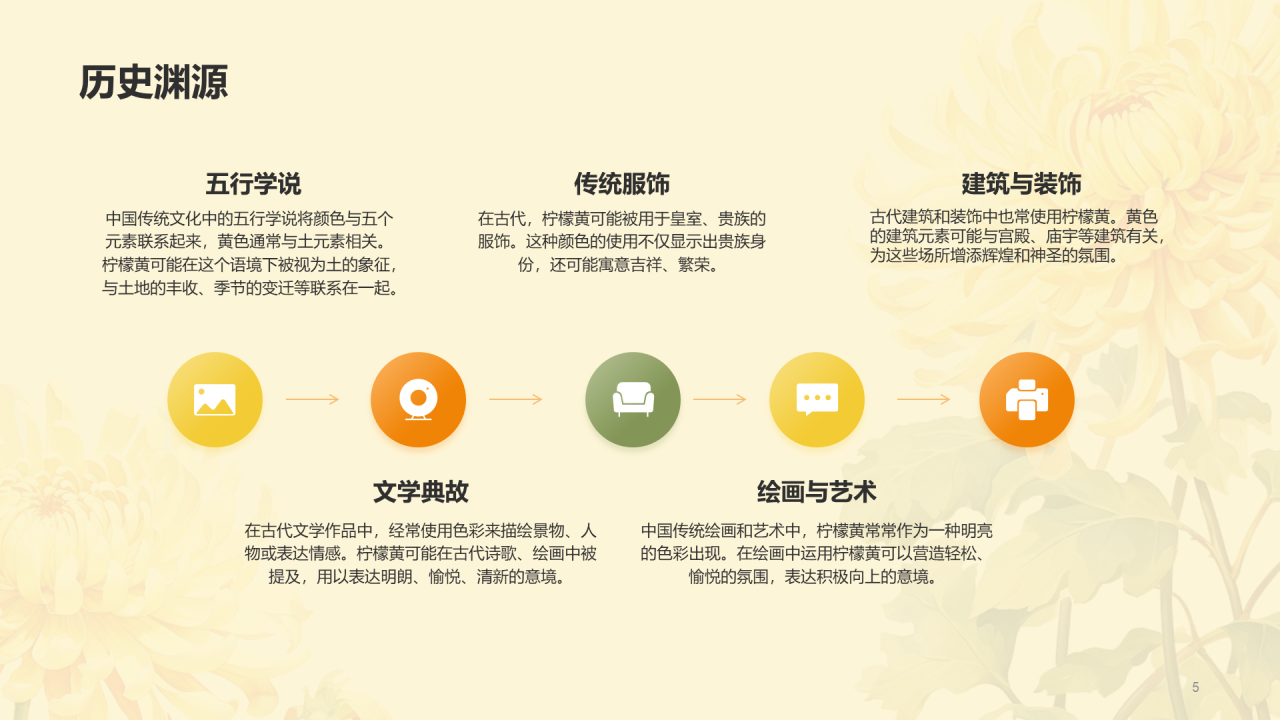 历史渊源

五行学说

中国传统文化中的五行学说将颜色与五个元素联系起来，黄色通常与土元素相关。柠檬黄可能在这个语境下被视为土的象征，与土地的丰收、季节的变迁等联系在一起。

传统服饰

在古代，柠檬黄可能被用于皇室、贵族的服饰。这种颜色的使用不仅显示出贵族身份，还可能寓意吉祥、繁荣。

建筑与装饰

古代建筑和装饰中也常使用柠檬黄。黄色的建筑元素可能与宫殿、庙宇等建筑有关，为这些场所增添辉煌和神圣的氛围。

文学典故

在古代文学作品中，经常使用色彩来描绘景物、人物或表达情感。柠檬黄可能在古代诗歌、绘画中被提及，用以表达明朗、愉悦、清新的意境。

绘画与艺术

中国传统绘画和艺术中，柠檬黄常常作为一种明亮的色彩出现。在绘画中运用柠檬黄可以营造轻松、愉悦的氛围，表达积极向上的意境。

5